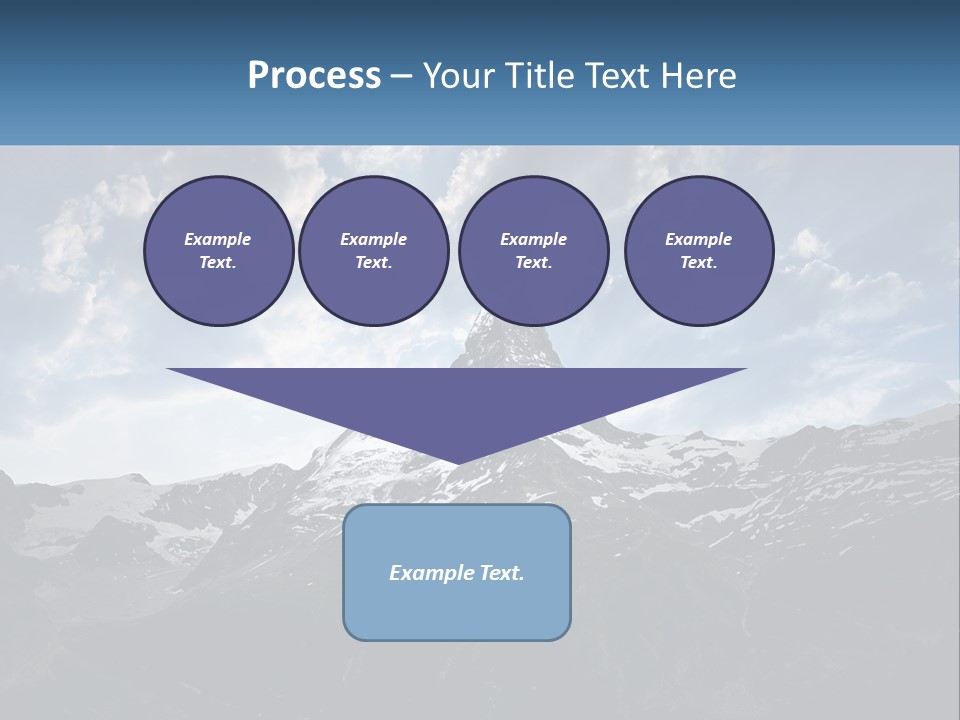 Process – Your Title Text Here

Example Text.

Example Text.

Example Text.

Example Text.

Example Text.